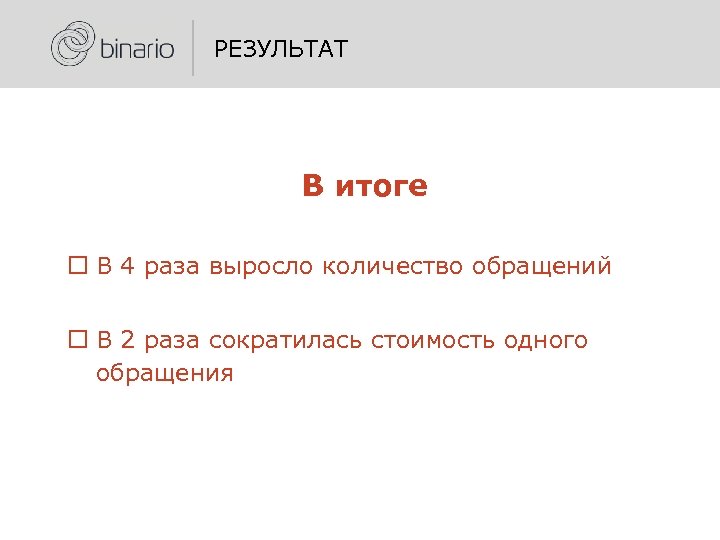 binario

РЕЗУЛЬТАТ

В итоге

☐ В 4 раза выросло количество обращений

☐ В 2 раза сократилась стоимость одного обращения